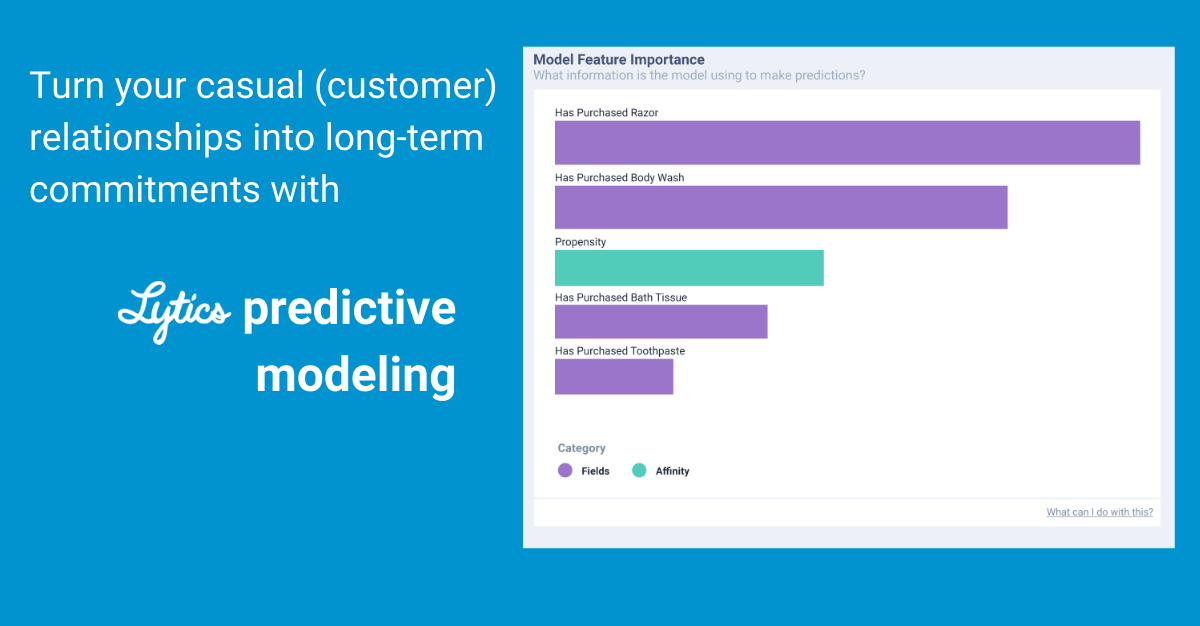 Turn your casual (customer) relationships into long-term commitments with

Lytics predictive modeling

Model Feature Importance
What information is the model using to make predictions?

Has Purchased Razor

Has Purchased Body Wash

Propensity

Has Purchased Bath Tissue

Has Purchased Toothpaste

Category

Fields Affinity

What can I do with this?